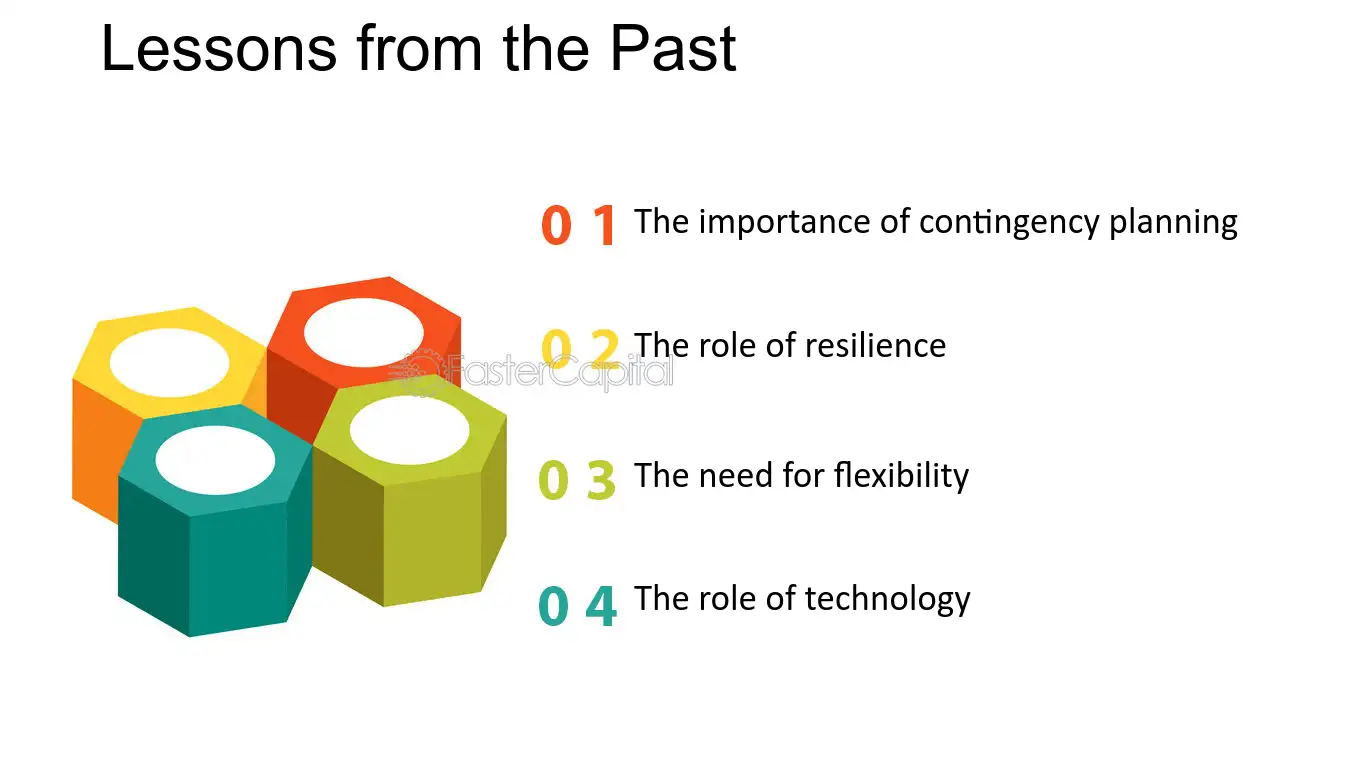 Lessons from the Past

0 1 The importance of contingency planning

0 2 The role of resilience

FasterCapital

0 3 The need for flexibility

0 4 The role of technology